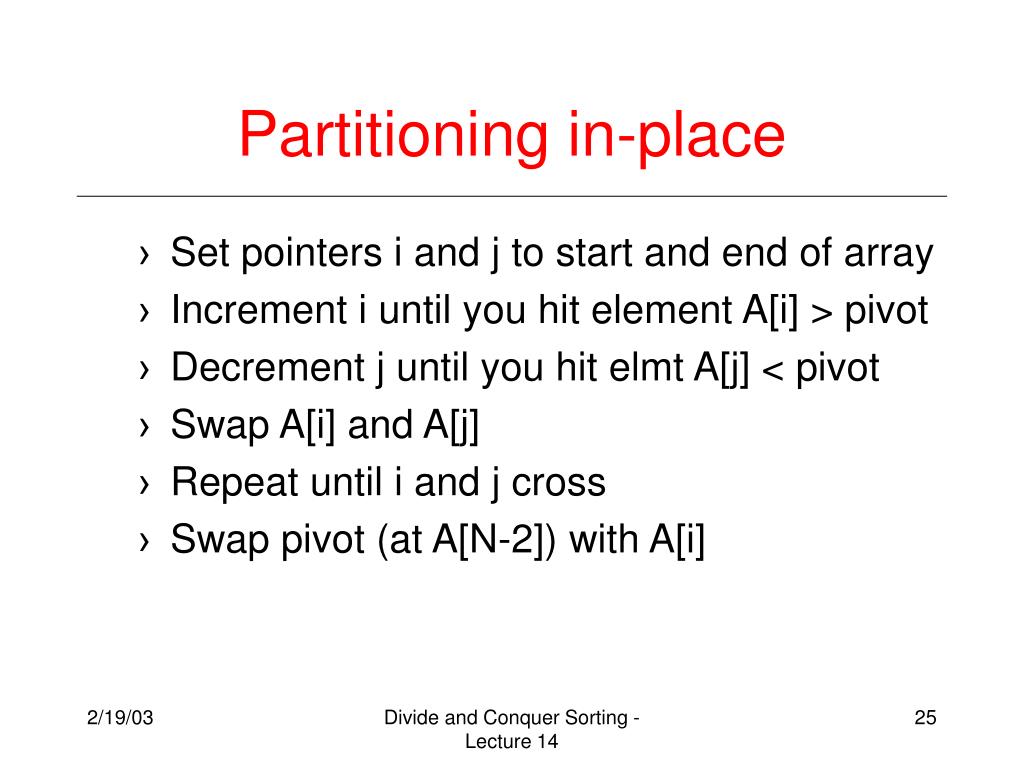 Partitioning in-place

› Set pointers i and j to start and end of array
› Increment i until you hit element A[i] > pivot
› Decrement j until you hit elmt A[j] < pivot
› Swap A[i] and A[j]
› Repeat until i and j cross
› Swap pivot (at A[N-2]) with A[i]

2/19/03

Divide and Conquer Sorting - Lecture 14

25